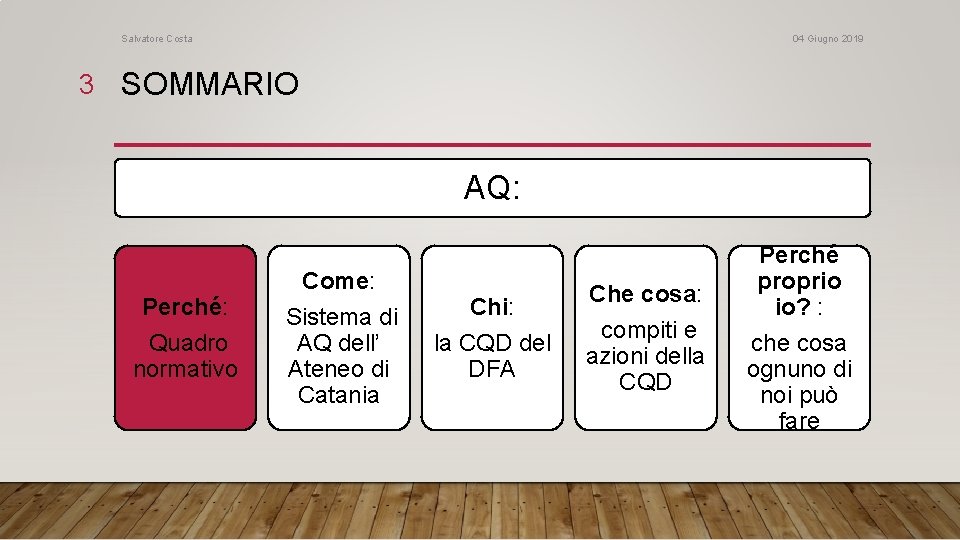 Salvatore Costa

04 Giugno 2019

3 SOMMARIO

AQ:

Perché: Quadro normativo

Come: Sistema di AQ dell' Ateneo di Catania

Chi: la CQD del DFA

Che cosa: compiti e azioni della CQD

Perché proprio io? : che cosa ognuno di noi può fare